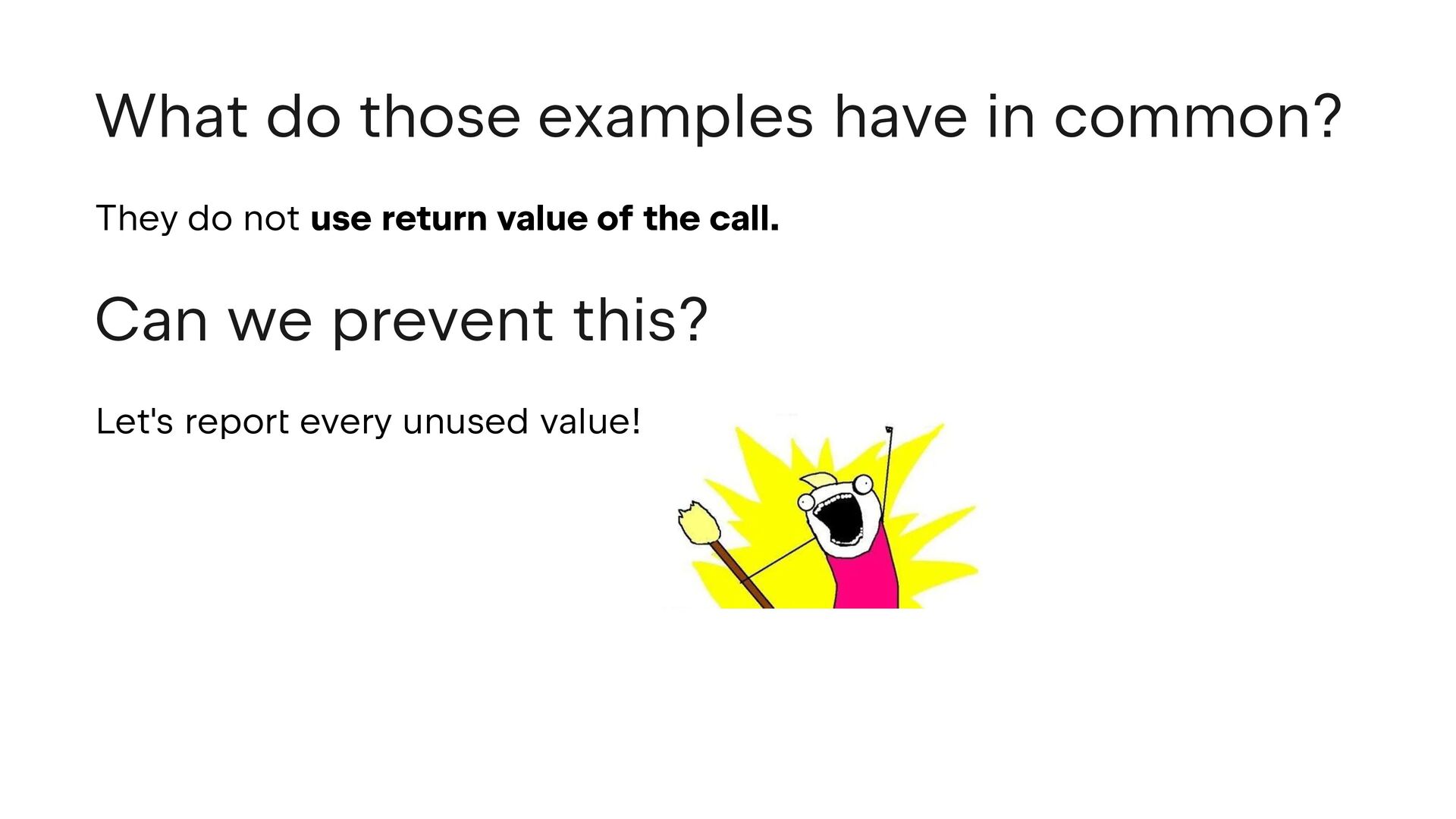 What do those examples have in common?

They do not use return value of the call.

Can we prevent this?

Let's report every unused value!